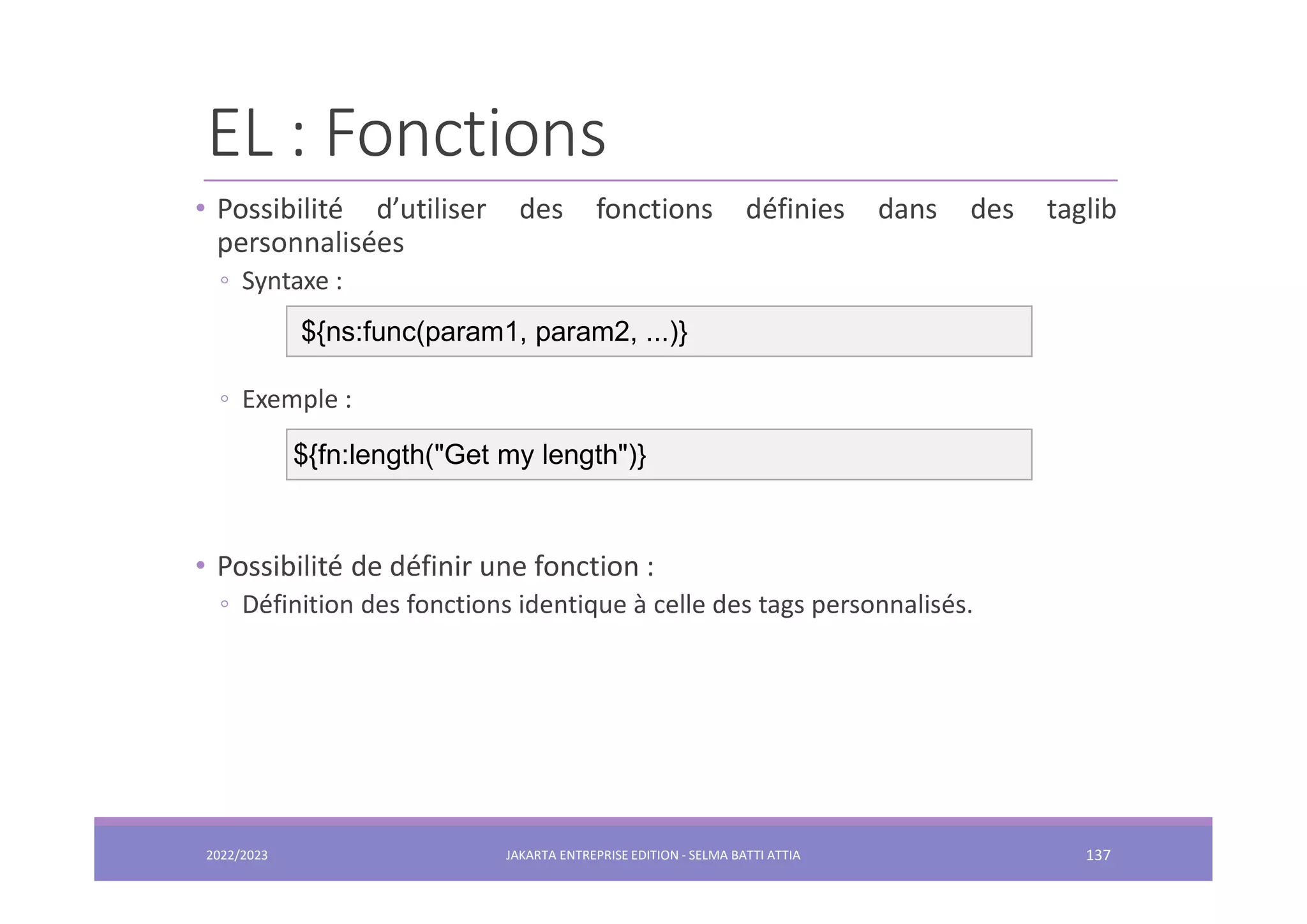 EL : Fonctions

• Possibilité d'utiliser des fonctions définies dans des taglib personnalisées

◦ Syntaxe :

${ns:func(param1, param2, ...)}

◦ Exemple :

${fn:length("Get my length")}

• Possibilité de définir une fonction :

◦ Définition des fonctions identique à celle des tags personnalisés.

2022/2023

JAKARTA ENTREPRISE EDITION - SELMA BATTI ATTIA

137